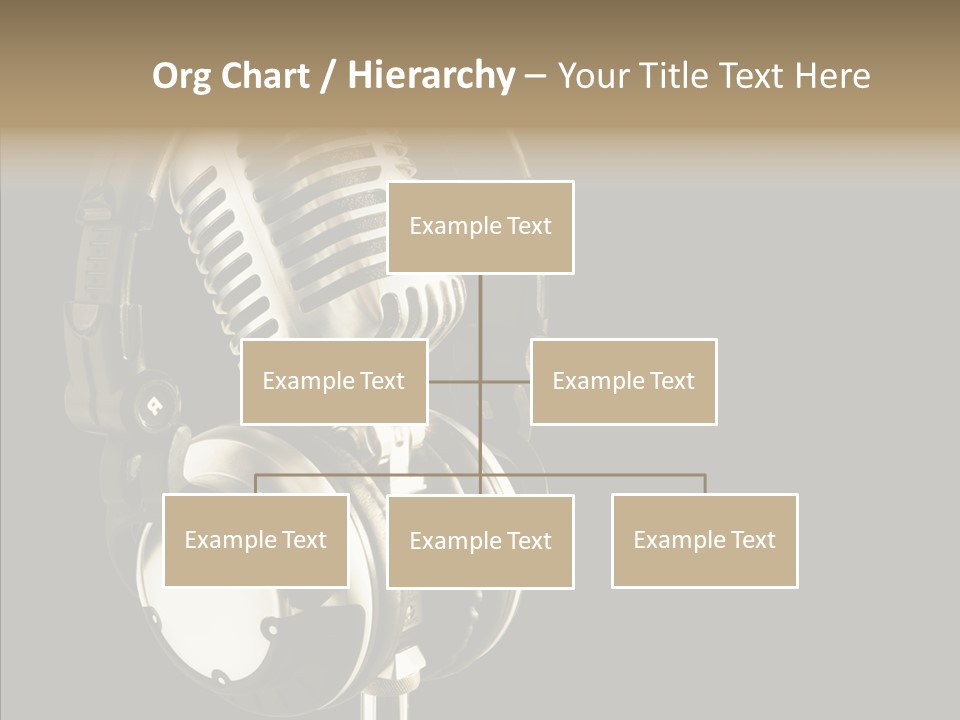 Org Chart / Hierarchy – Your Title Text Here

Example Text

Example Text

Example Text

Example Text

Example Text

Example Text